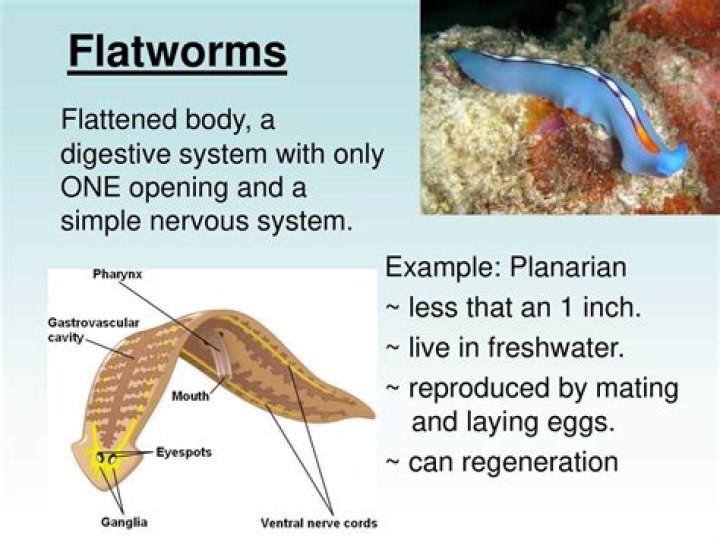 Flatworms

Flattened body, a digestive system with only ONE opening and a simple nervous system.

Pharynx

Gastrovascular cavity

Mouth

Eyespots

Ganglia

Ventral nerve cords

Example: Planarian
~ less that an 1 inch.
~ live in freshwater.
~ reproduced by mating and laying eggs.
~ can regeneration